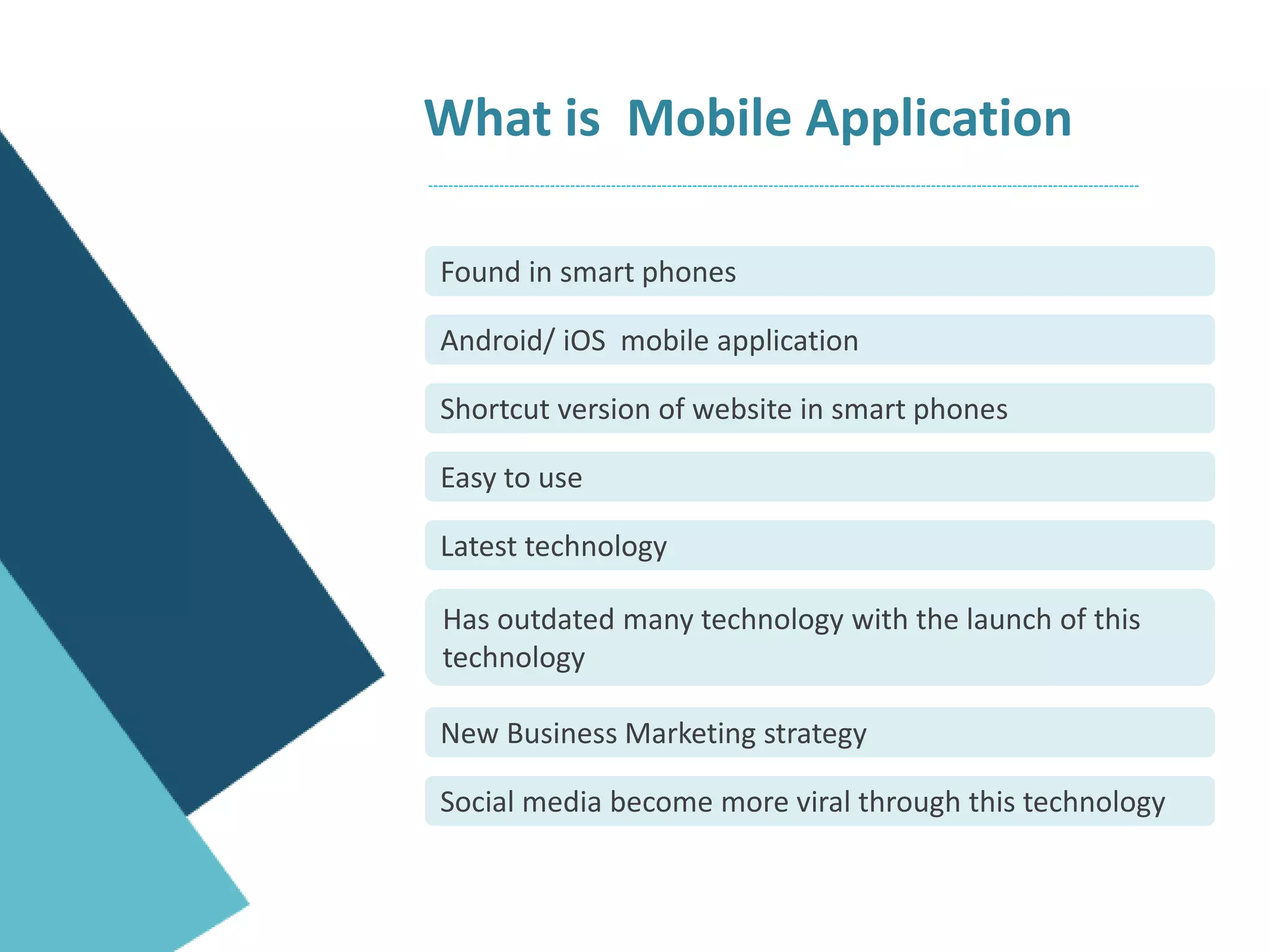 What is  Mobile Application

Found in smart phones

Android/ iOS  mobile application

Shortcut version of website in smart phones

Easy to use

Latest technology

Has outdated many technology with the launch of this technology

New Business Marketing strategy

Social media become more viral through this technology